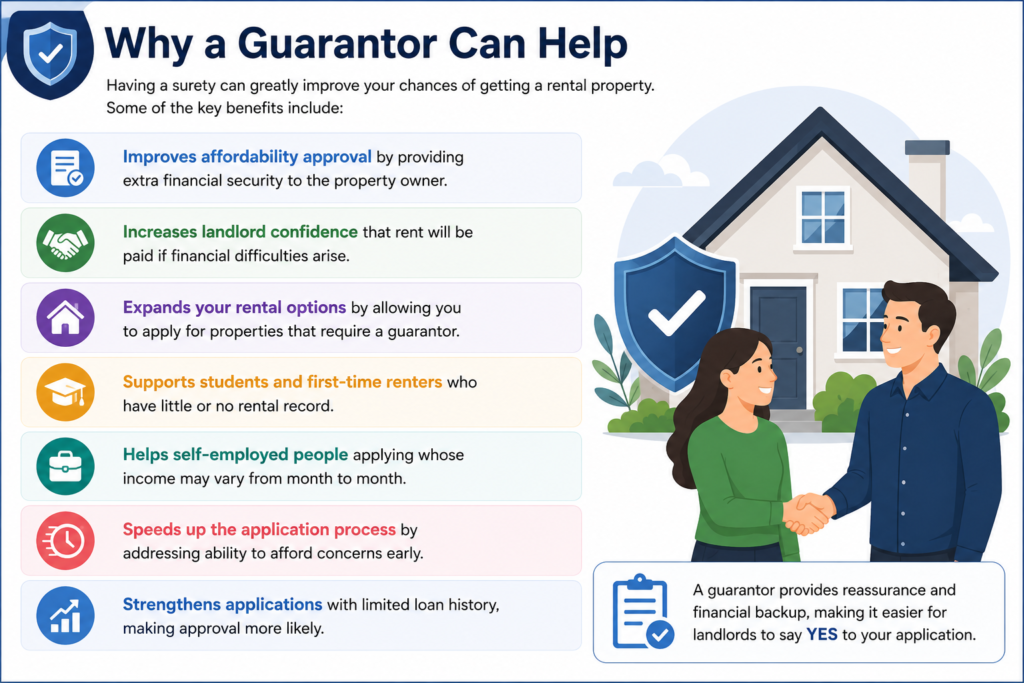 Why a Guarantor Can Help

Having a surety can greatly improve your chances of getting a rental property. Some of the key benefits include:

Improves affordability approval by providing extra financial security to the property owner.

Increases landlord confidence that rent will be paid if financial difficulties arise.

Expands your rental options by allowing you to apply for properties that require a guarantor.

Supports students and first-time renters who have little or no rental record.

Helps self-employed people applying whose income may vary from month to month.

Speeds up the application process by addressing ability to afford concerns early.

Strengthens applications with limited loan history, making approval more likely.

A guarantor provides reassurance and financial backup, making it easier for landlords to say YES to your application.